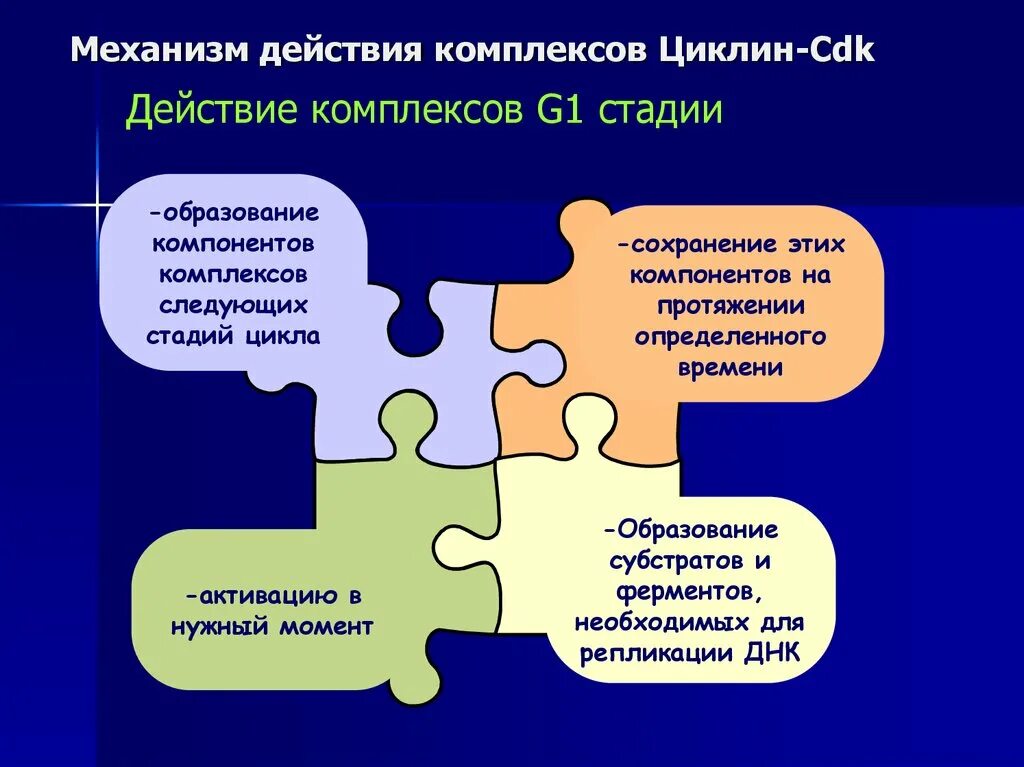 Механизм действия комплексов Циклин-Cdk

Действие комплексов G1 стадии

-образование компонентов комплексов следующих стадий цикла

-сохранение этих компонентов на протяжении определенного времени

-активацию в нужный момент

-Образование субстратов и ферментов, необходимых для репликации ДНК